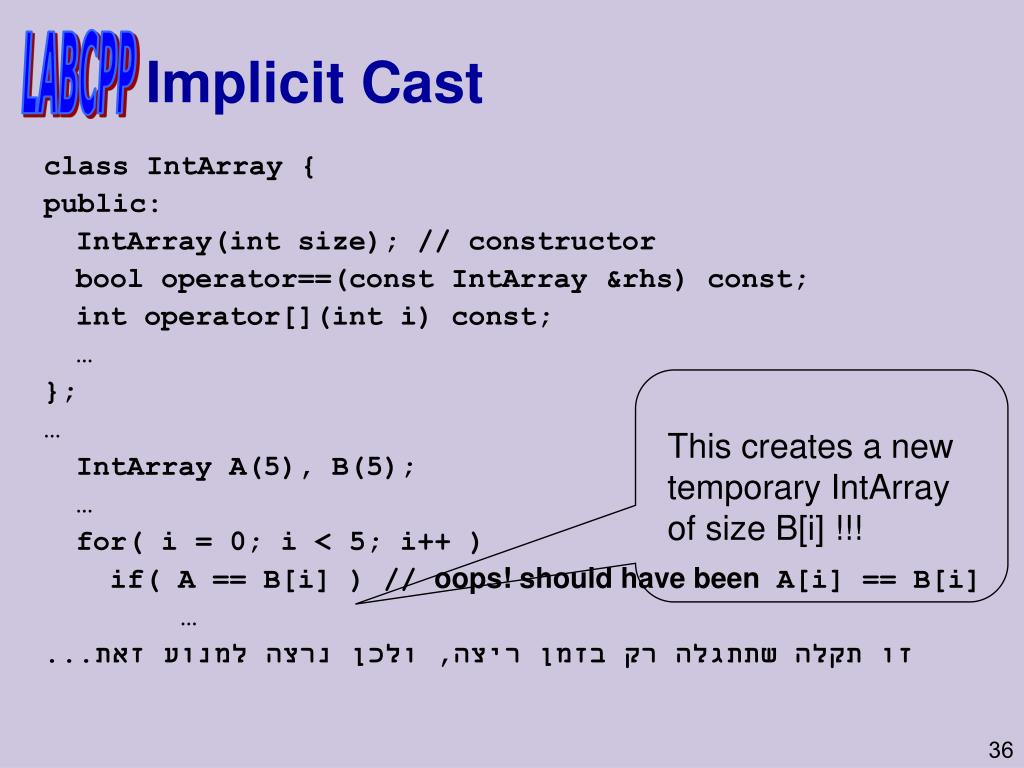 LABCPP Implicit Cast

class IntArray {
public:
  IntArray(int size); // constructor
  bool operator==(const IntArray &rhs) const;
  int operator[](int i) const;
  …
};
…
  IntArray A(5), B(5);
  …
  for( i = 0; i < 5; i++ )
    if( A == B[i] ) // oops! should have been A[i] == B[i]
      …

This creates a new temporary IntArray of size B[i] !!!

זו תקלה שתתגלה רק בזמן ריצה, ולכן נרצה למנוע זאת...

36